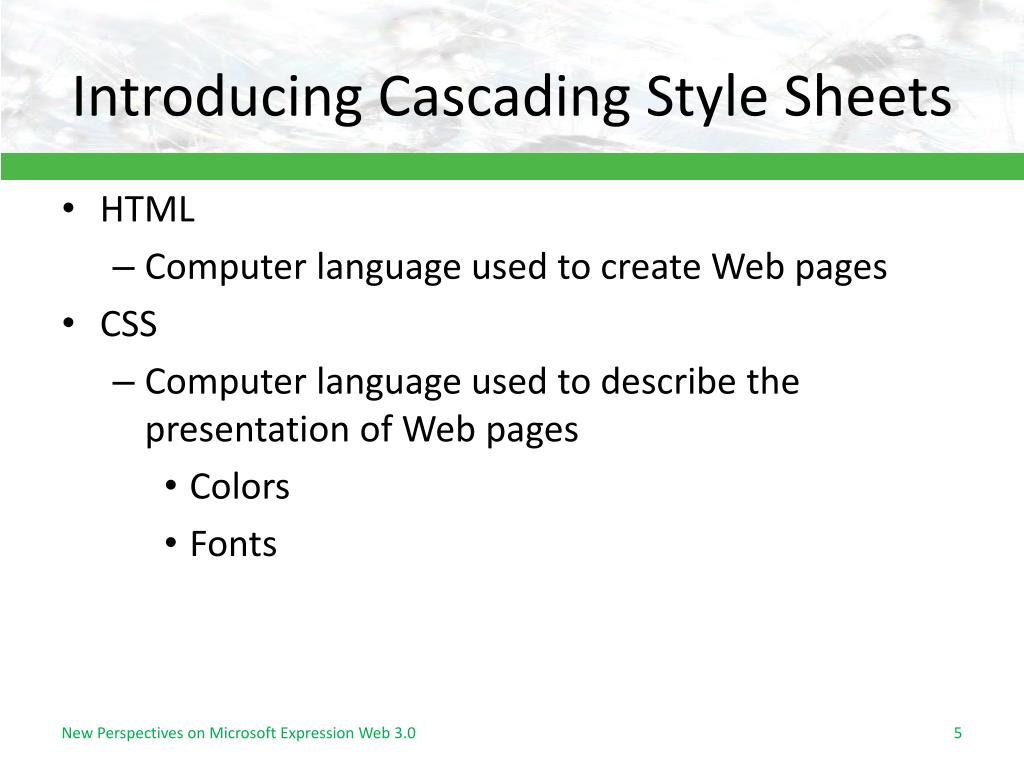 Introducing Cascading Style Sheets

• HTML
– Computer language used to create Web pages
• CSS
– Computer language used to describe the presentation of Web pages
• Colors
• Fonts

New Perspectives on Microsoft Expression Web 3.0

5